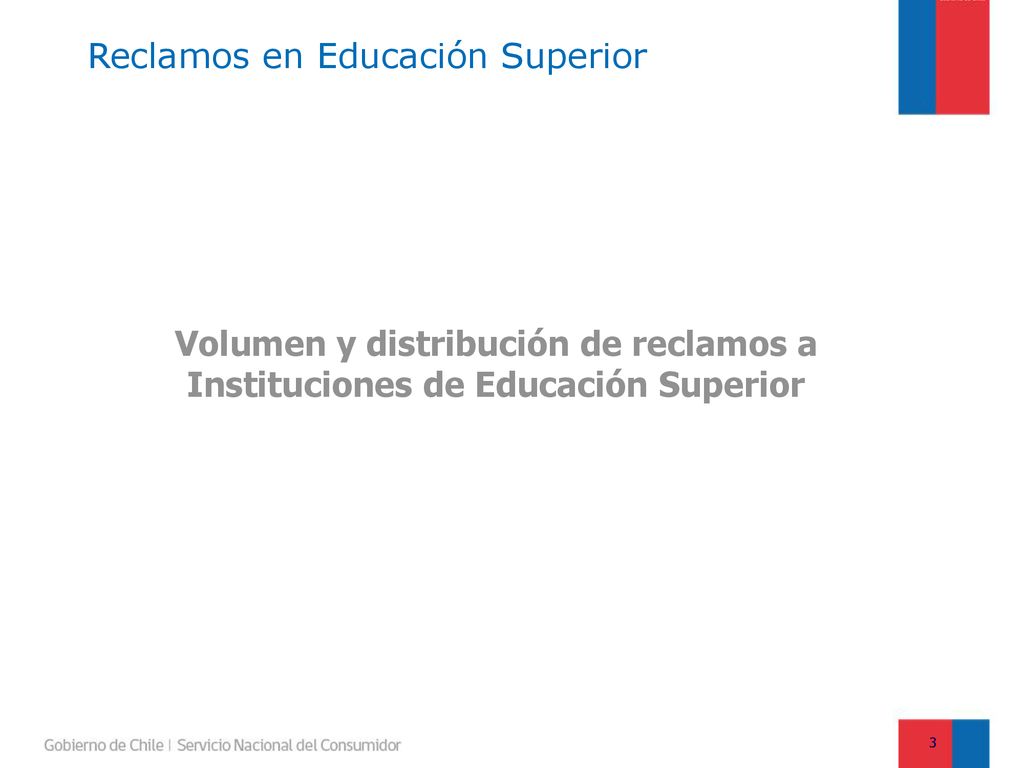 Reclamos en Educación Superior

Volumen y distribución de reclamos a Instituciones de Educación Superior

Gobierno de Chile | Servicio Nacional del Consumidor

3